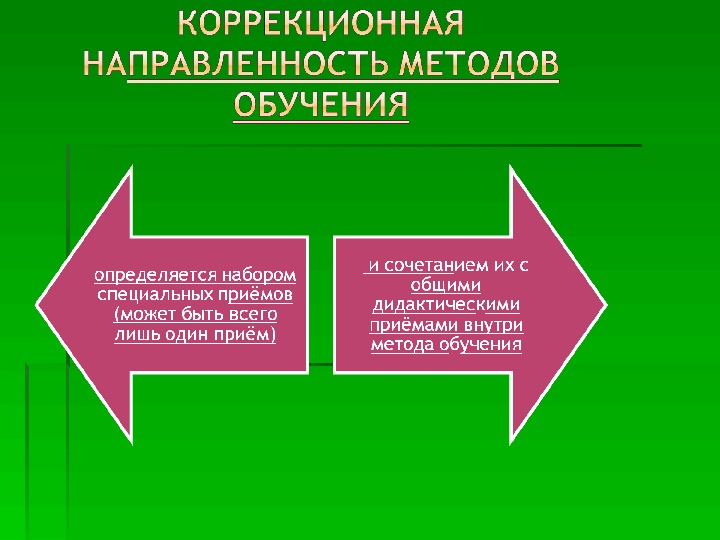 КОРРЕКЦИОННАЯ НАПРАВЛЕННОСТЬ МЕТОДОВ ОБУЧЕНИЯ

определяется набором специальных приёмов (может быть всего лишь один приём)

и сочетанием их с общими дидактическими приёмами внутри метода обучения